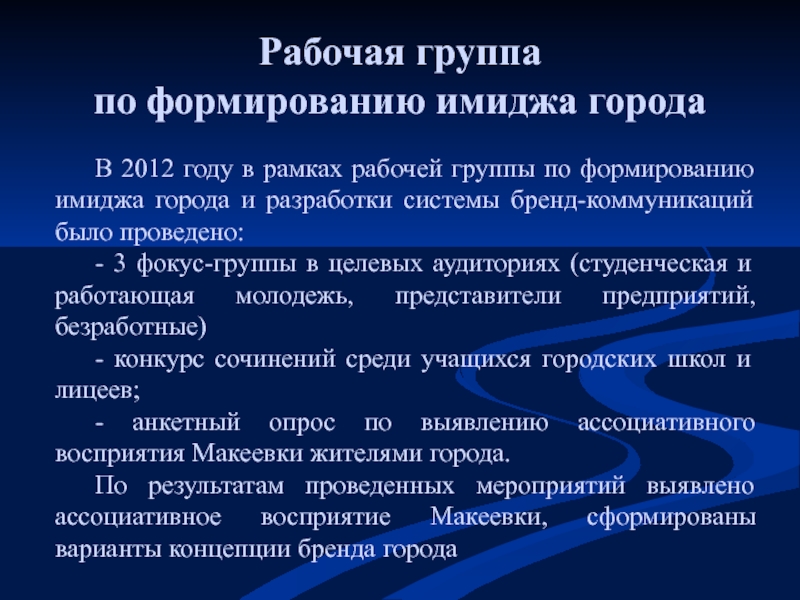 Рабочая группа
по формированию имиджа города

В 2012 году в рамках рабочей группы по формированию имиджа города и разработки системы бренд-коммуникаций было проведено:

- 3 фокус-группы в целевых аудиториях (студенческая и работающая молодежь, представители предприятий, безработные)

- конкурс сочинений среди учащихся городских школ и лицеев;

- анкетный опрос по выявлению ассоциативного восприятия Макеевки жителями города.

По результатам проведенных мероприятий выявлено ассоциативное восприятие Макеевки, сформированы варианты концепции бренда города